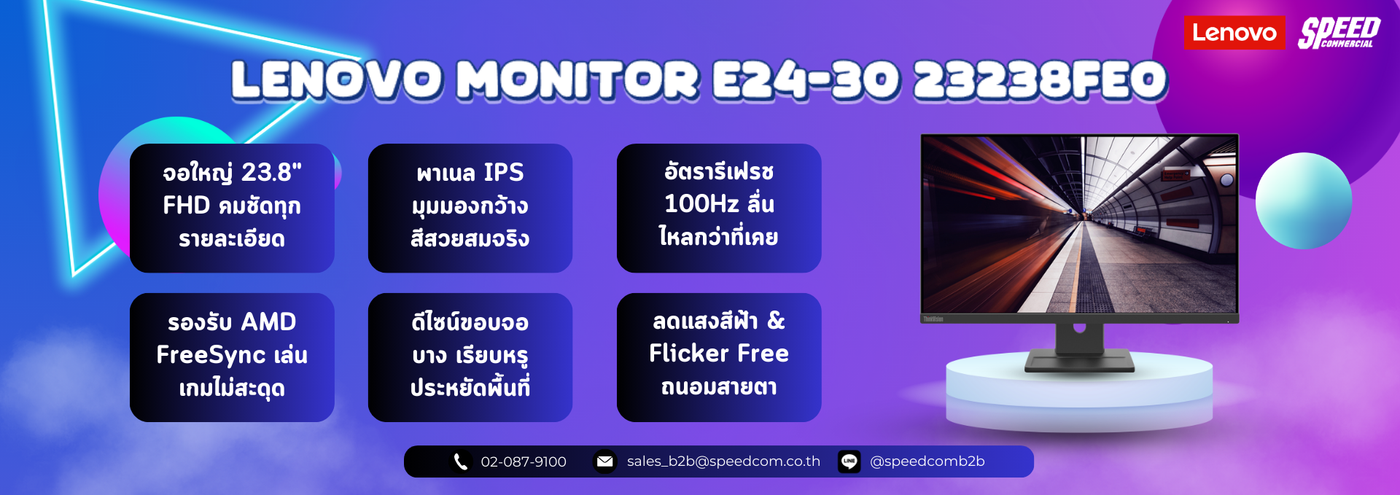 Lenovo SPEED COMMERCIAL

LENOVO MONITOR E24-30 23238FE0

จอใหญ่ 23.8" FHD คมชัดทุกรายละเอียด

พาเนล IPS มุมมองกว้าง สีสวยสมจริง

อัตรารีเฟรช 100Hz ลื่นไหลกว่าที่เคย

รองรับ AMD FreeSync เล่นเกมไม่สะดุด

ดีไซน์ขอบจอบาง เรียบหรู ประหยัดพื้นที่

ลดแสงสีฟ้า & Flicker Free ถนอมสายตา

ThinkVision

02-087-9100 sales_b2b@speedcom.co.th LINE @speedcomb2b